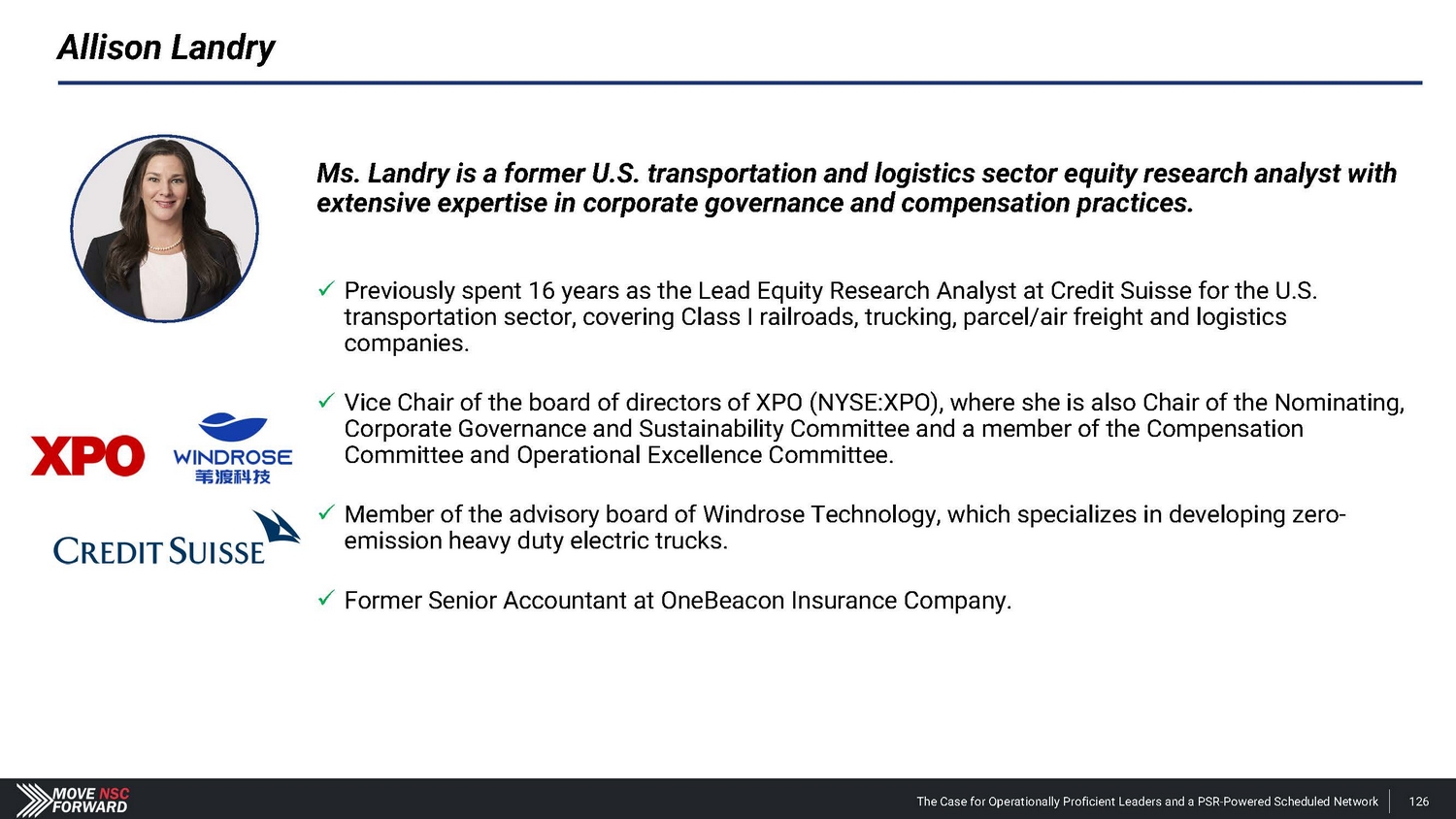 Allison Landry

Ms. Landry is a former U.S. transportation and logistics sector equity research analyst with extensive expertise in corporate governance and compensation practices.

✓ Previously spent 16 years as the Lead Equity Research Analyst at Credit Suisse for the U.S. transportation sector, covering Class I railroads, trucking, parcel/air freight and logistics companies.

✓ Vice Chair of the board of directors of XPO (NYSE:XPO), where she is also Chair of the Nominating, Corporate Governance and Sustainability Committee and a member of the Compensation Committee and Operational Excellence Committee.

✓ Member of the advisory board of Windrose Technology, which specializes in developing zero-emission heavy duty electric trucks.

✓ Former Senior Accountant at OneBeacon Insurance Company.

XPO

WINDROSE
苇渡科技

CREDIT SUISSE

MOVE NSC FORWARD

The Case for Operationally Proficient Leaders and a PSR-Powered Scheduled Network

126